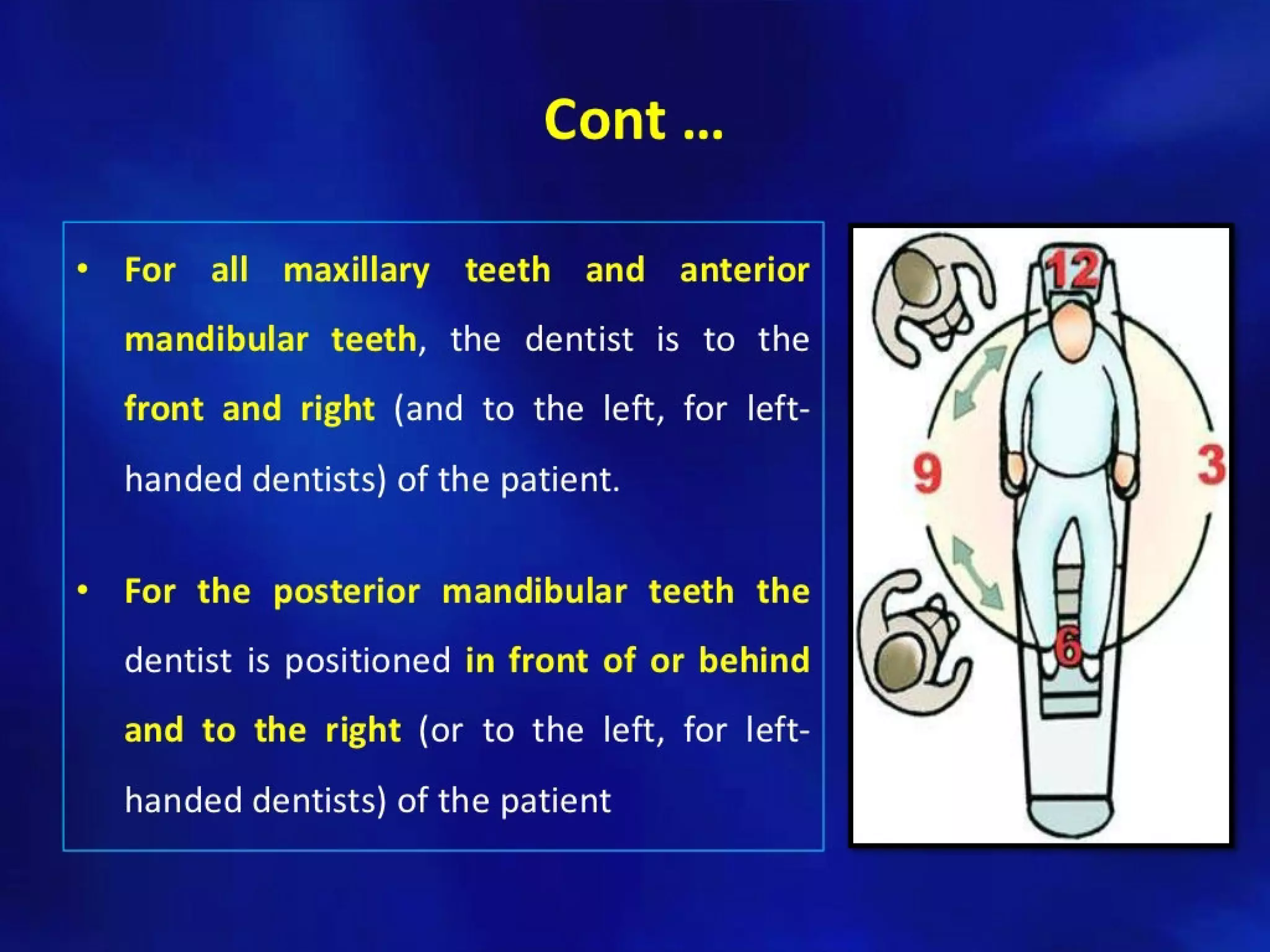 Cont …

• For all maxillary teeth and anterior mandibular teeth, the dentist is to the front and right (and to the left, for left-handed dentists) of the patient.

• For the posterior mandibular teeth the dentist is positioned in front of or behind and to the right (or to the left, for left-handed dentists) of the patient

12
9
3
6